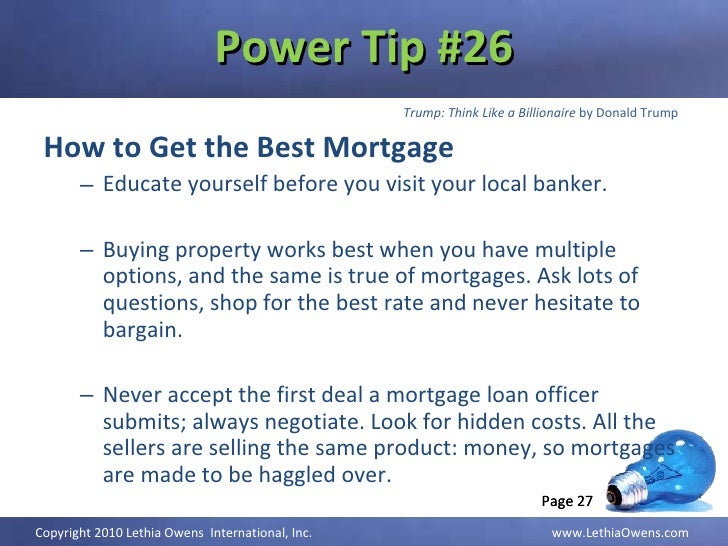 Power Tip #26

Trump: Think Like a Billionaire by Donald Trump

How to Get the Best Mortgage

– Educate yourself before you visit your local banker.

– Buying property works best when you have multiple options, and the same is true of mortgages. Ask lots of questions, shop for the best rate and never hesitate to bargain.

– Never accept the first deal a mortgage loan officer submits; always negotiate. Look for hidden costs. All the sellers are selling the same product: money, so mortgages are made to be haggled over.

Page 27

Copyright 2010 Lethia Owens International, Inc.

www.LethiaOwens.com